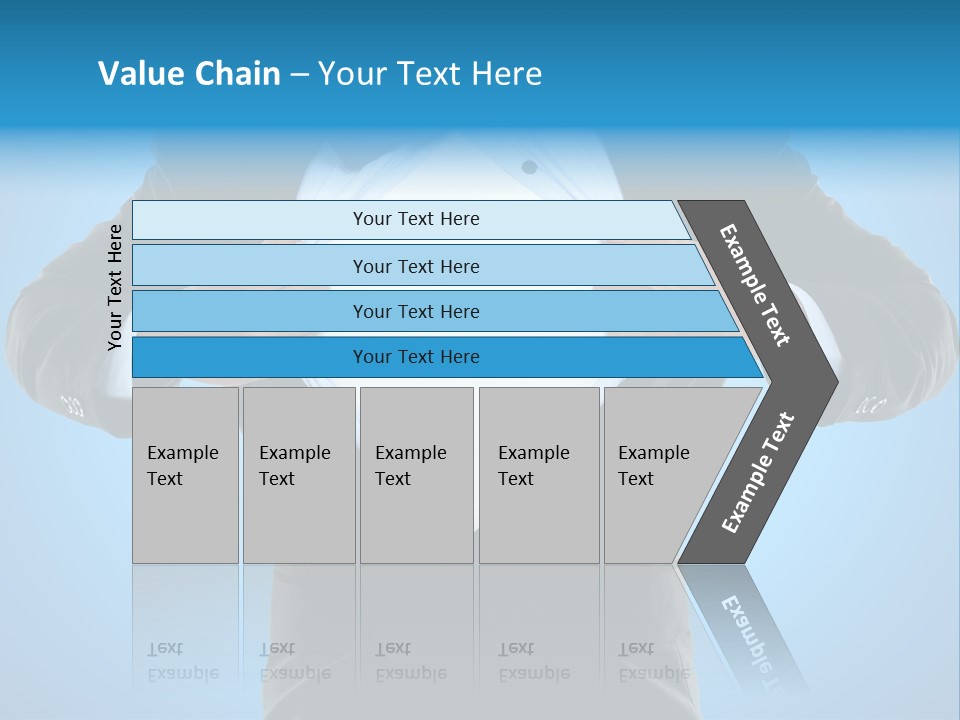 Value Chain – Your Text Here

Your Text Here

Your Text Here

Your Text Here

Your Text Here

Your Text Here

Example Text

Example Text

Example Text

Example Text

Example Text

Example Text

Example Text